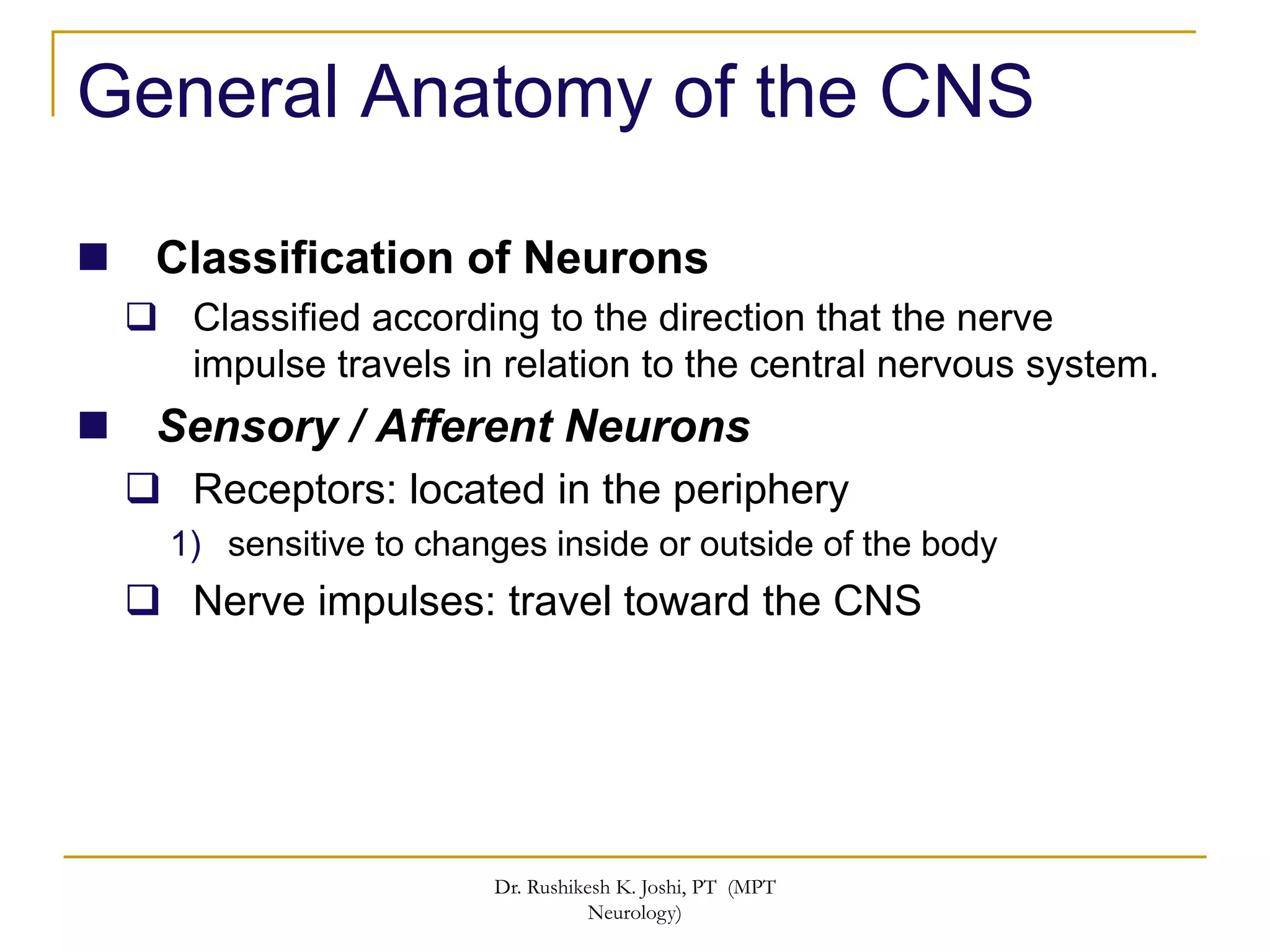 General Anatomy of the CNS

Classification of Neurons

Classified according to the direction that the nerve impulse travels in relation to the central nervous system.

Sensory / Afferent Neurons

Receptors: located in the periphery

1) sensitive to changes inside or outside of the body

Nerve impulses: travel toward the CNS

Dr. Rushikesh K. Joshi, PT (MPT Neurology)